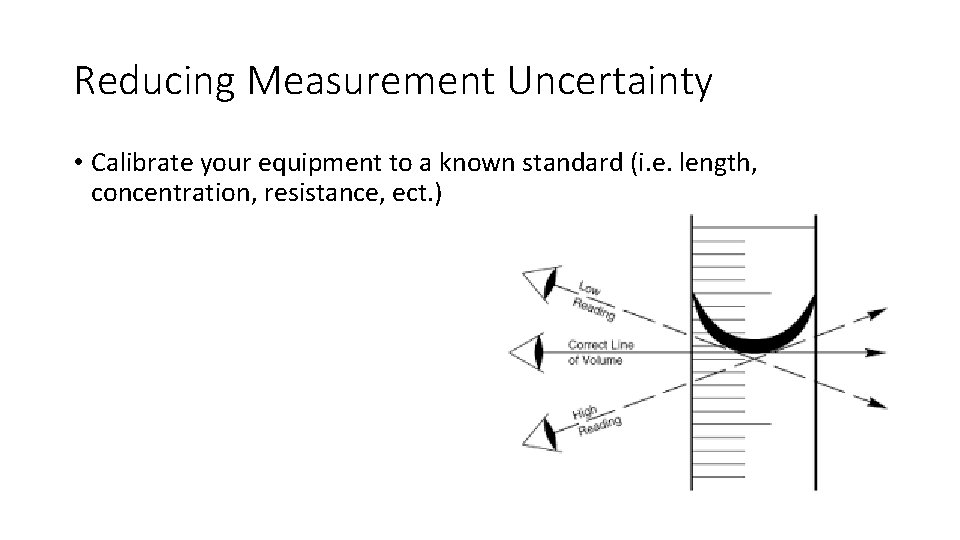 Reducing Measurement Uncertainty

• Calibrate your equipment to a known standard (i.e. length, concentration, resistance, ect.)

Low Reading

Correct Line of Volume

High Reading